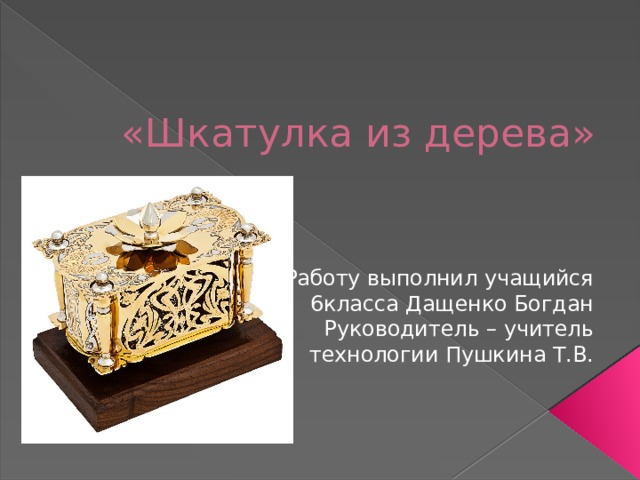 «Шкатулка из дерева»

Работу выполнил учащийся 6класса Дащенко Богдан Руководитель – учитель технологии Пушкина Т.В.